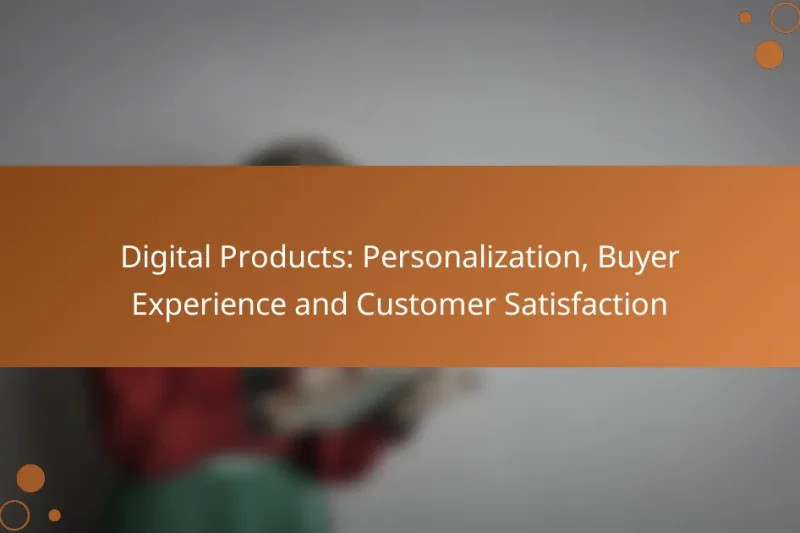 Digital Products: Personalization, Buyer Experience and Customer Satisfaction